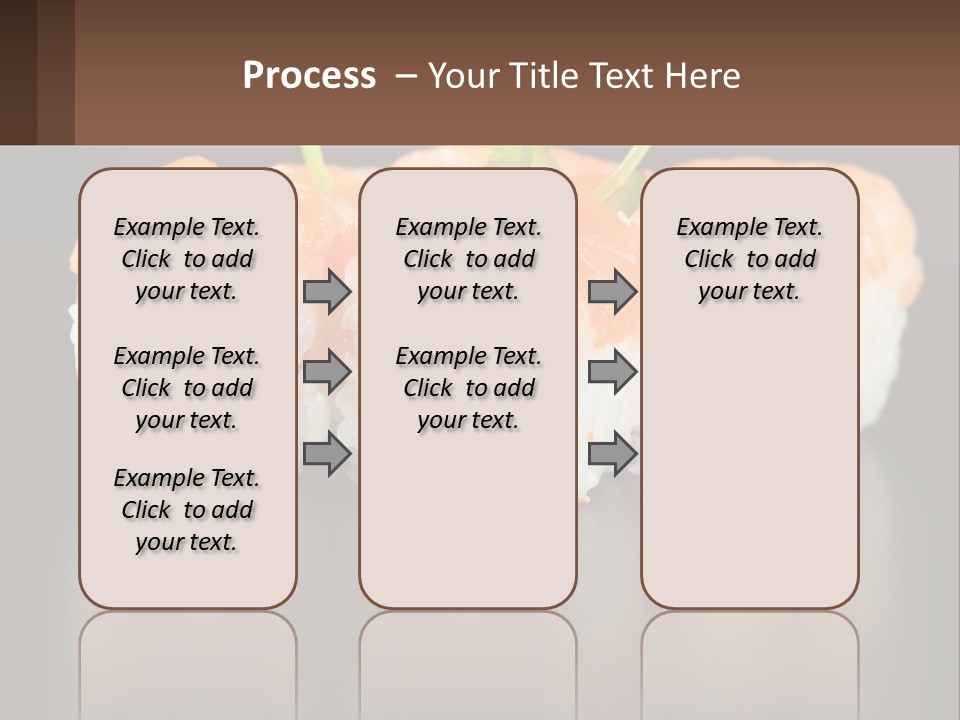 Process – Your Title Text Here

Example Text. Click to add your text.

Example Text. Click to add your text.

Example Text. Click to add your text.

Example Text. Click to add your text.

Example Text. Click to add your text.

Example Text. Click to add your text.